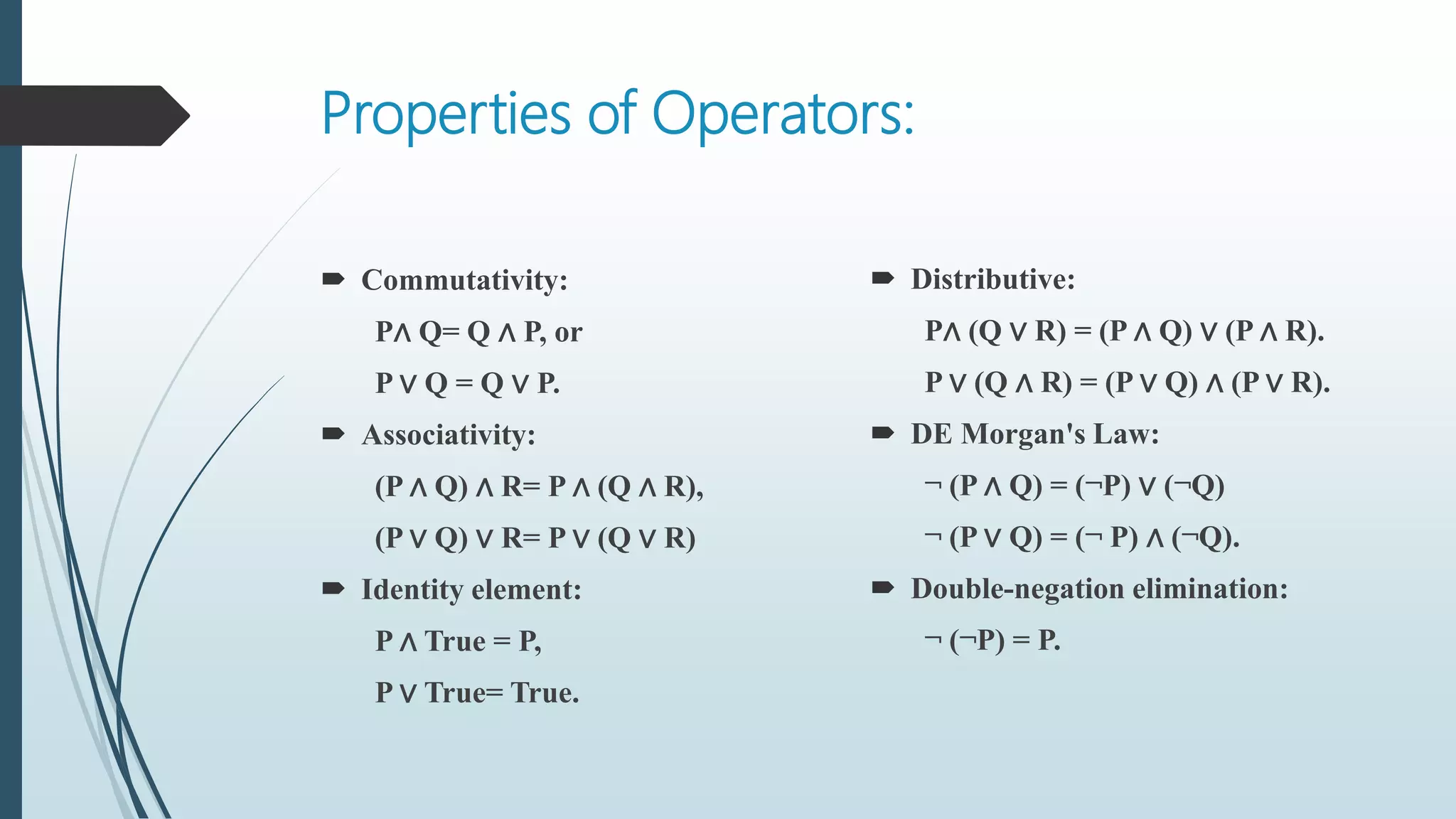 Properties of Operators:

Commutativity:

$P \wedge Q = Q \wedge P$, or

$P \vee Q = Q \vee P$.

Associativity:

$(P \wedge Q) \wedge R = P \wedge (Q \wedge R)$,

$(P \vee Q) \vee R = P \vee (Q \vee R)$

Identity element:

$P \wedge True = P$,

$P \vee True = True$.

Distributive:

$P \wedge (Q \vee R) = (P \wedge Q) \vee (P \wedge R)$.

$P \vee (Q \wedge R) = (P \vee Q) \wedge (P \vee R)$.

DE Morgan's Law:

$\neg (P \wedge Q) = (\neg P) \vee (\neg Q)$

$\neg (P \vee Q) = (\neg P) \wedge (\neg Q)$.

Double-negation elimination:

$\neg (\neg P) = P$.